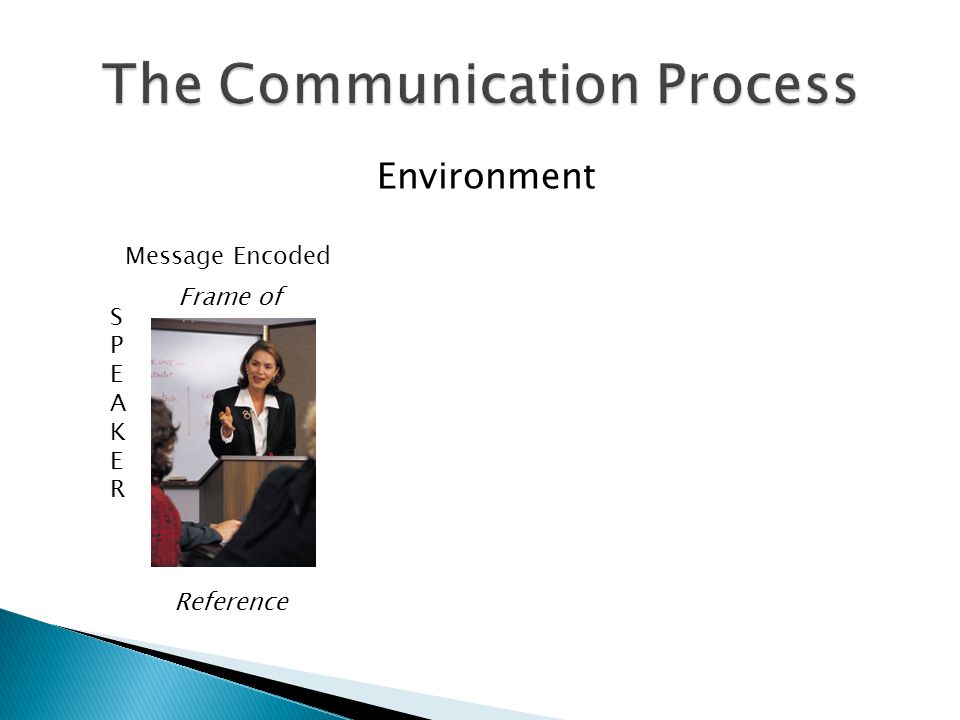 The Communication Process

Environment

Message Encoded

Frame of

S
P
E
A
K
E
R

Reference